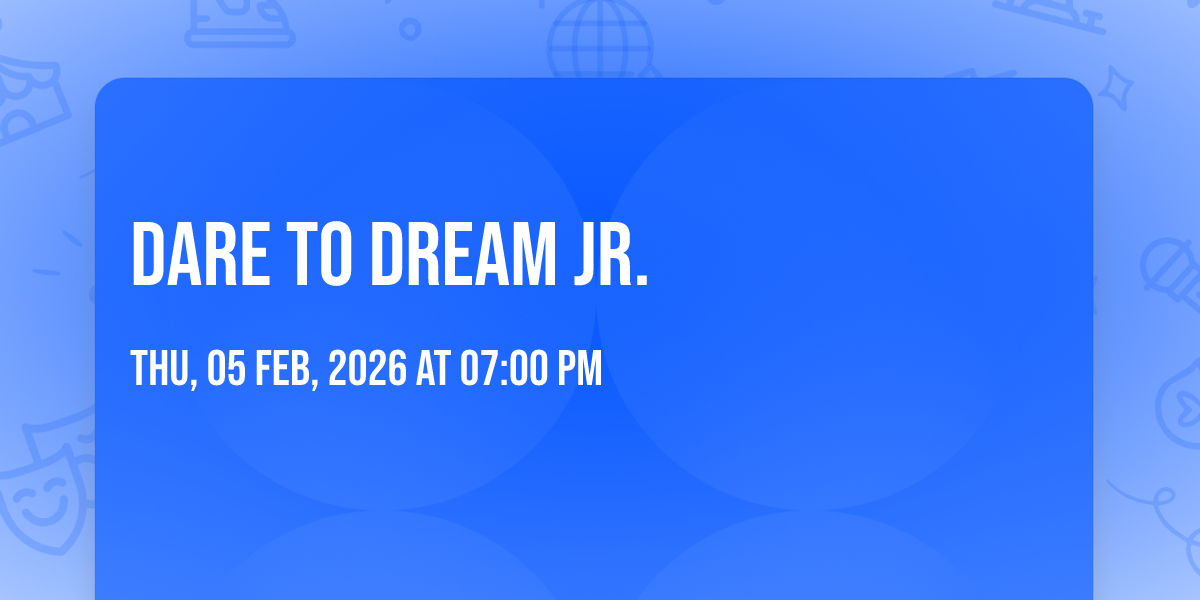 DARE TO DREAM JR.

THU, 05 FEB, 2026 AT 07:00 PM